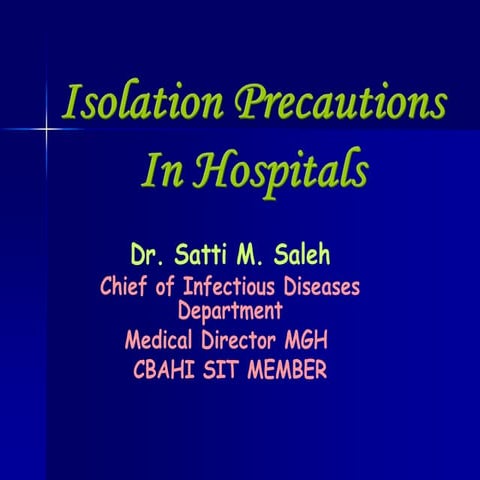 Isolation Precautions In Hospitals

Dr. Satti M. Saleh
Chief of Infectious Diseases Department
Medical Director MGH
CBAHI SIT MEMBER